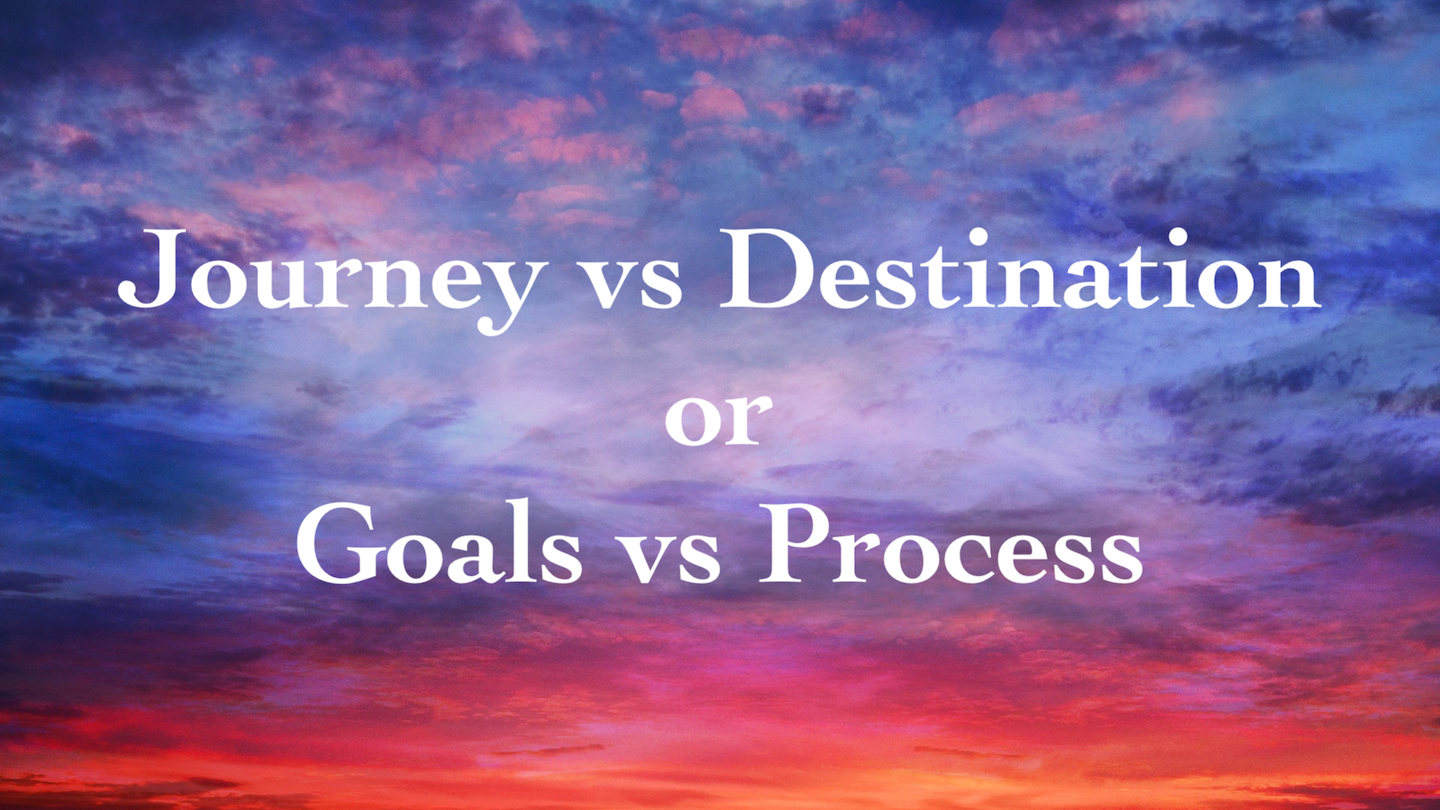 Journey vs Destination
or
Goals vs Process